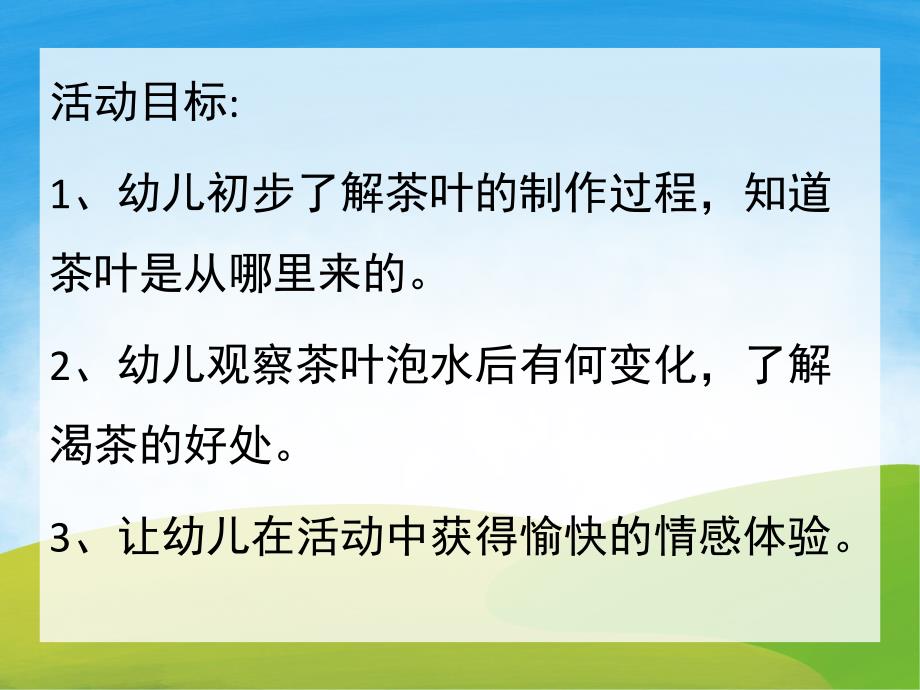 活动目标:

1、幼儿初步了解茶叶的制作过程，知道茶叶是从哪里来的。

2、幼儿观察茶叶泡水后有何变化，了解渴茶的好处。

3、让幼儿在活动中获得愉快的情感体验。